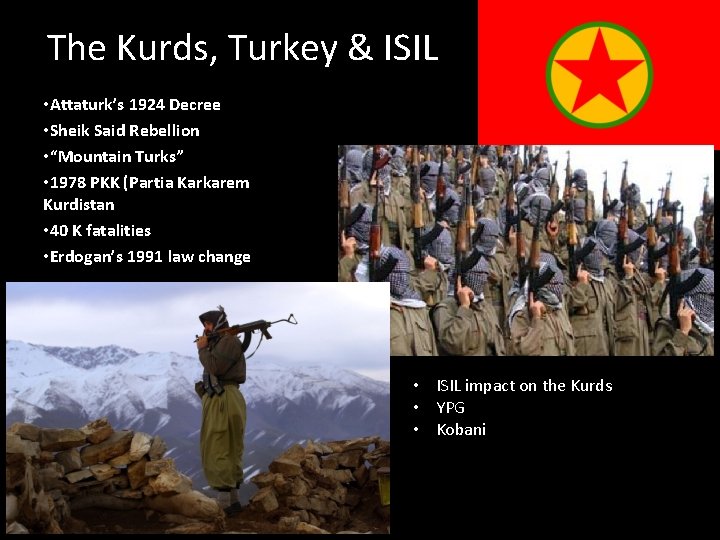 The Kurds, Turkey & ISIL

•Attaturk's 1924 Decree
•Sheik Said Rebellion
•"Mountain Turks"
•1978 PKK (Partia Karkarem Kurdistan
•40 K fatalities
•Erdogan's 1991 law change

• ISIL impact on the Kurds
• YPG
• Kobani